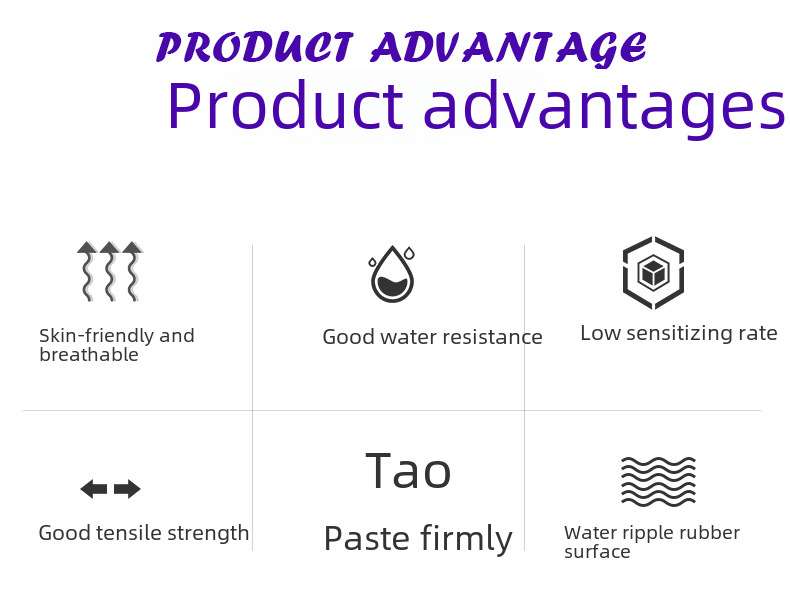 PRODUCT ADVANTAGE
Product advantages

Skin-friendly and breathable

Good water resistance

Low sensitizing rate

Good tensile strength

Tao

Paste firmly

Water ripple rubber surface